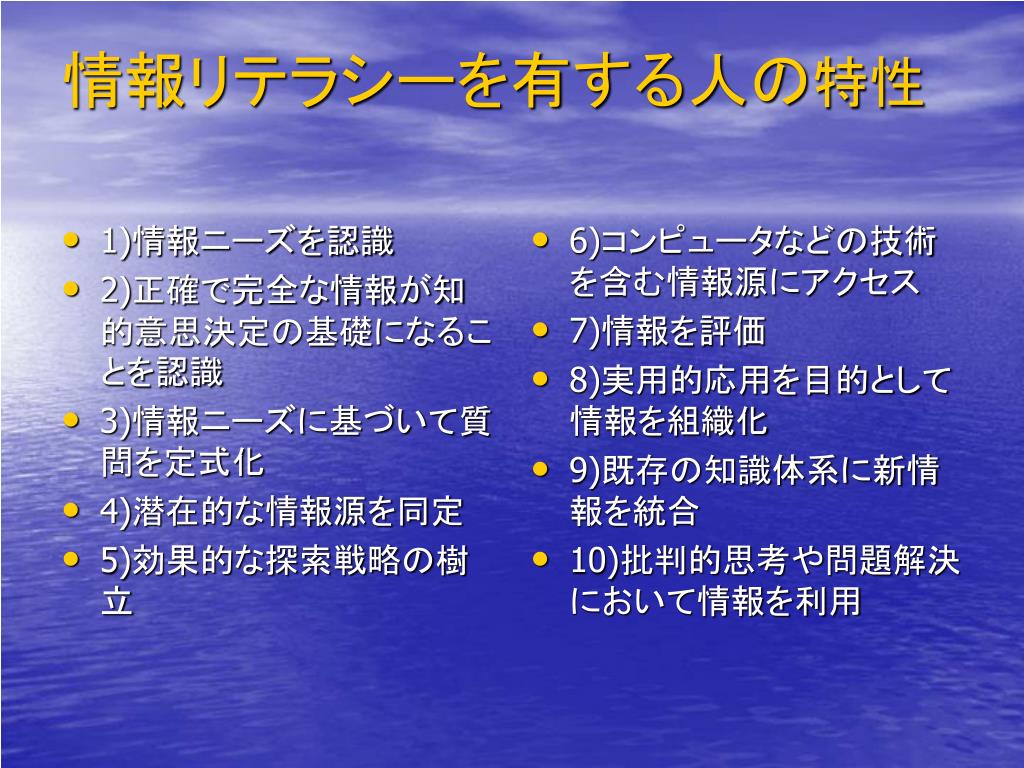 情報リテラシーを有する人の特性

• 1)情報ニーズを認識
• 2)正確で完全な情報が知的意思決定の基礎になることを認識
• 3)情報ニーズに基づいて質問を定式化
• 4)潜在的な情報源を同定
• 5)効果的な探索戦略の樹立

• 6)コンピュータなどの技術を含む情報源にアクセス
• 7)情報を評価
• 8)実用的応用を目的として情報を組織化
• 9)既存の知識体系に新情報を統合
• 10)批判的思考や問題解決において情報を利用